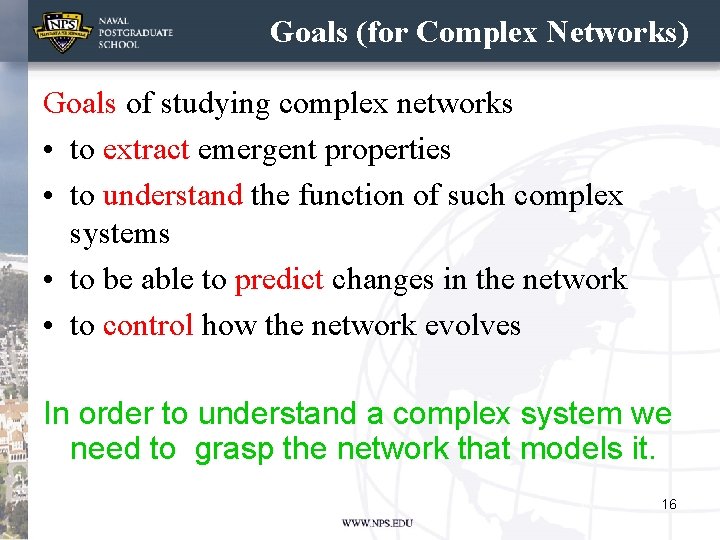 NPS
NAVAL POSTGRADUATE SCHOOL

Goals (for Complex Networks)

Goals of studying complex networks
• to extract emergent properties
• to understand the function of such complex systems
• to be able to predict changes in the network
• to control how the network evolves

In order to understand a complex system we need to grasp the network that models it.

16

WWW.NPS.EDU